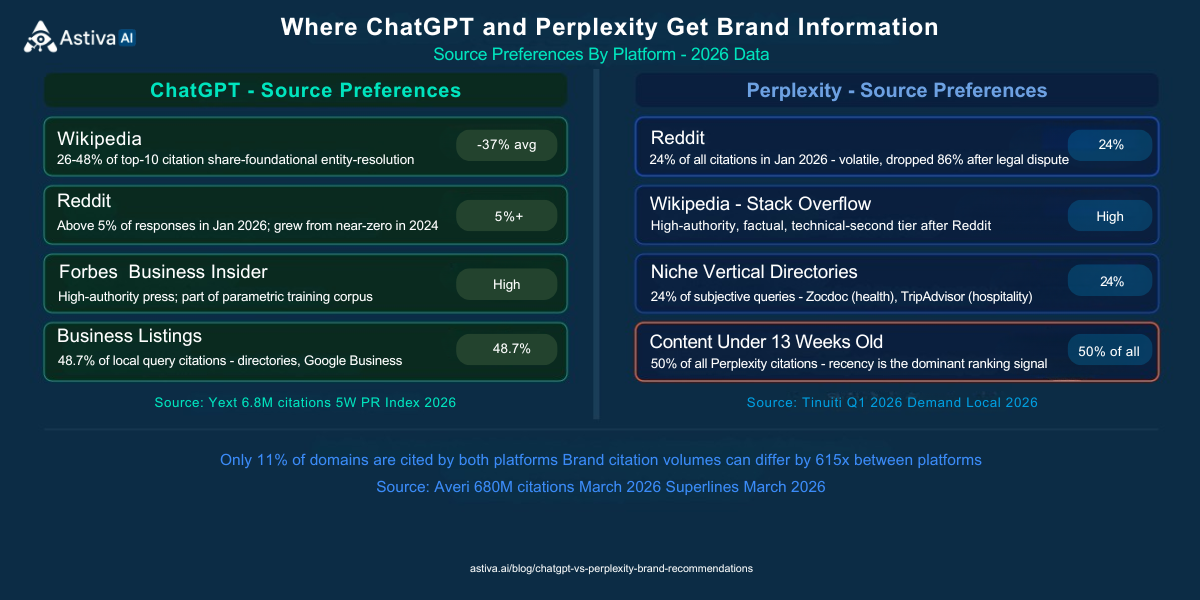 Astiva AI

Where ChatGPT and Perplexity Get Brand Information

Source Preferences By Platform - 2026 Data

ChatGPT - Source Preferences

Wikipedia
26-48% of top-10 citation share-foundational entity-resolution
-37% avg

Reddit
Above 5% of responses in Jan 2026; grew from near-zero in 2024
5%+

Forbes Business Insider
High-authority press; part of parametric training corpus
High

Business Listings
48.7% of local query citations - directories, Google Business
48.7%

Source: Yext 6.8M citations 5W PR Index 2026

Perplexity - Source Preferences

Reddit
24% of all citations in Jan 2026 - volatile, dropped 86% after legal dispute
24%

Wikipedia - Stack Overflow
High-authority, factual, technical-second tier after Reddit
High

Niche Vertical Directories
24% of subjective queries - Zocdoc (health), TripAdvisor (hospitality)
24%

Content Under 13 Weeks Old
50% of all Perplexity citations - recency is the dominant ranking signal
50% of all

Source: Tinuiti Q1 2026 Demand Local 2026

Only 11% of domains are cited by both platforms Brand citation volumes can differ by 615x between platforms

Source: Averi 680M citations March 2026 Superlines March 2026

astiva.ai/blog/chatgpt-vs-perplexity-brand-recommendations